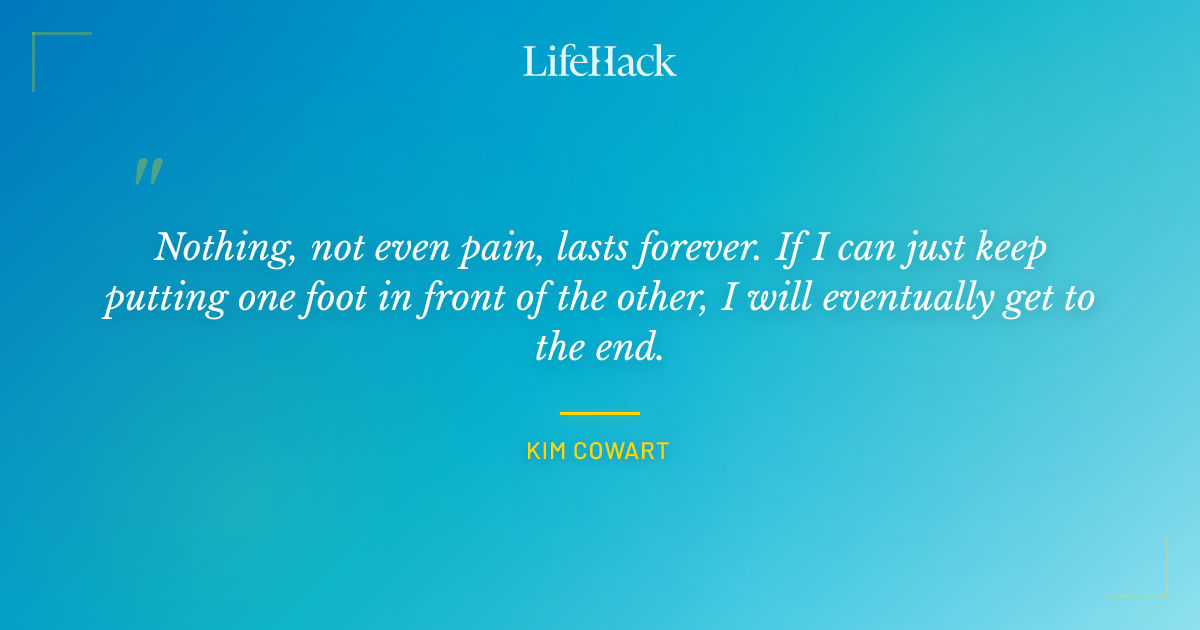 LifeHack

"

Nothing, not even pain, lasts forever. If I can just keep putting one foot in front of the other, I will eventually get to the end.

KIM COWART